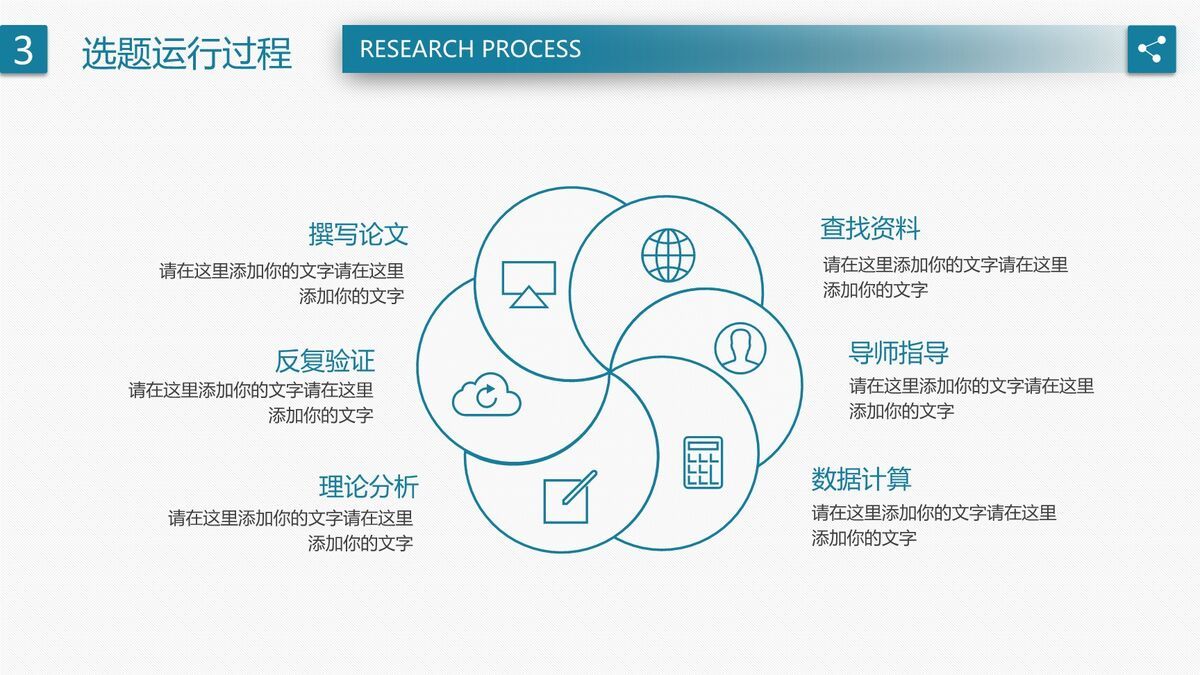 3 选题运行过程

RESEARCH PROCESS

撰写论文
请在这里添加你的文字请在这里添加你的文字

反复验证
请在这里添加你的文字请在这里添加你的文字

理论分析
请在这里添加你的文字请在这里添加你的文字

查找资料
请在这里添加你的文字请在这里添加你的文字

导师指导
请在这里添加你的文字请在这里添加你的文字

数据计算
请在这里添加你的文字请在这里添加你的文字